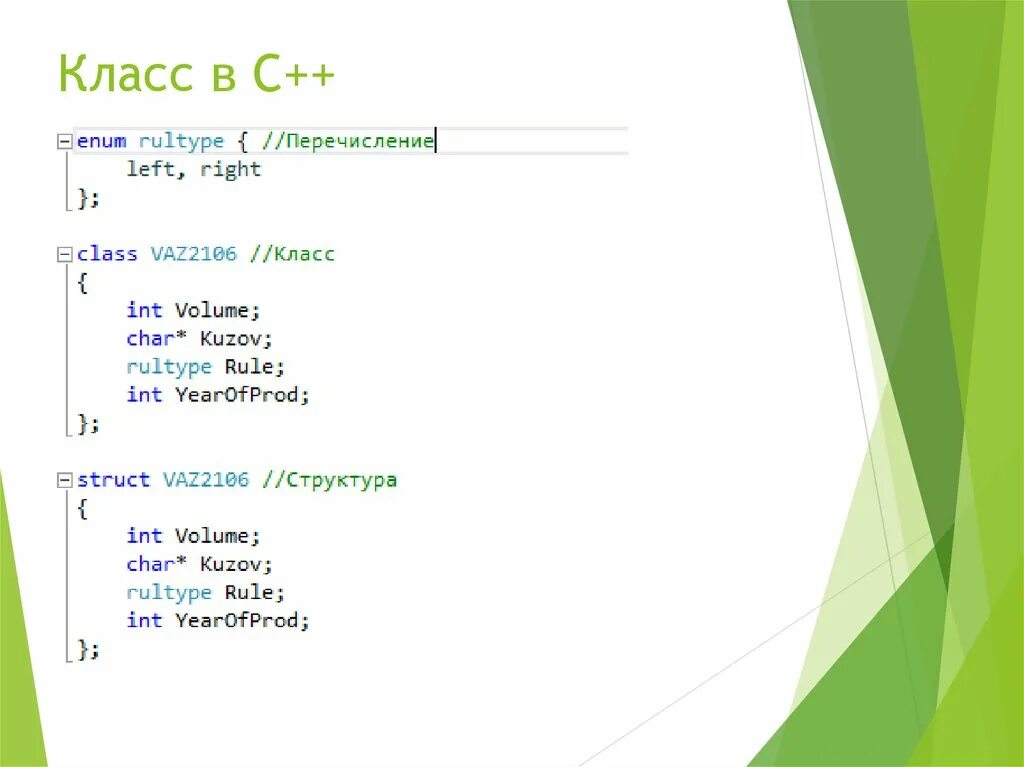 Класс в C++

enum rultype { //Перечисление
    left, right
};

class VAZ2106 //Класс
{
    int Volume;
    char* Kuzov;
    rultype Rule;
    int YearOfProd;
};

struct VAZ2106 //Структура
{
    int Volume;
    char* Kuzov;
    rultype Rule;
    int YearOfProd;
};